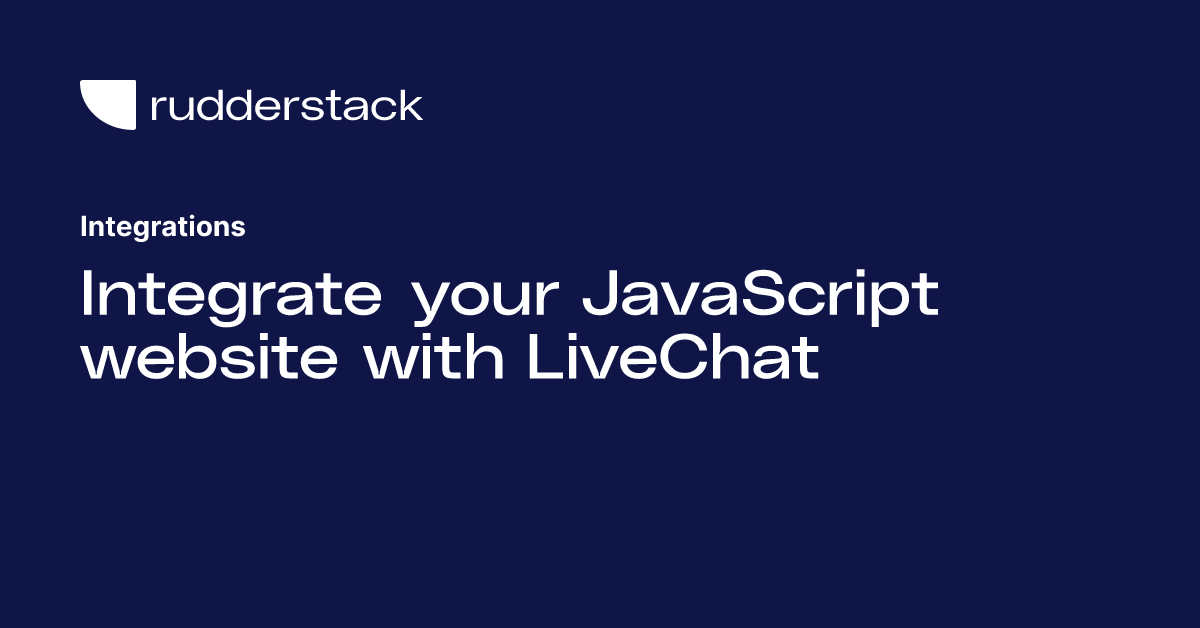 rudderstack

Integrations

Integrate your JavaScript website with LiveChat